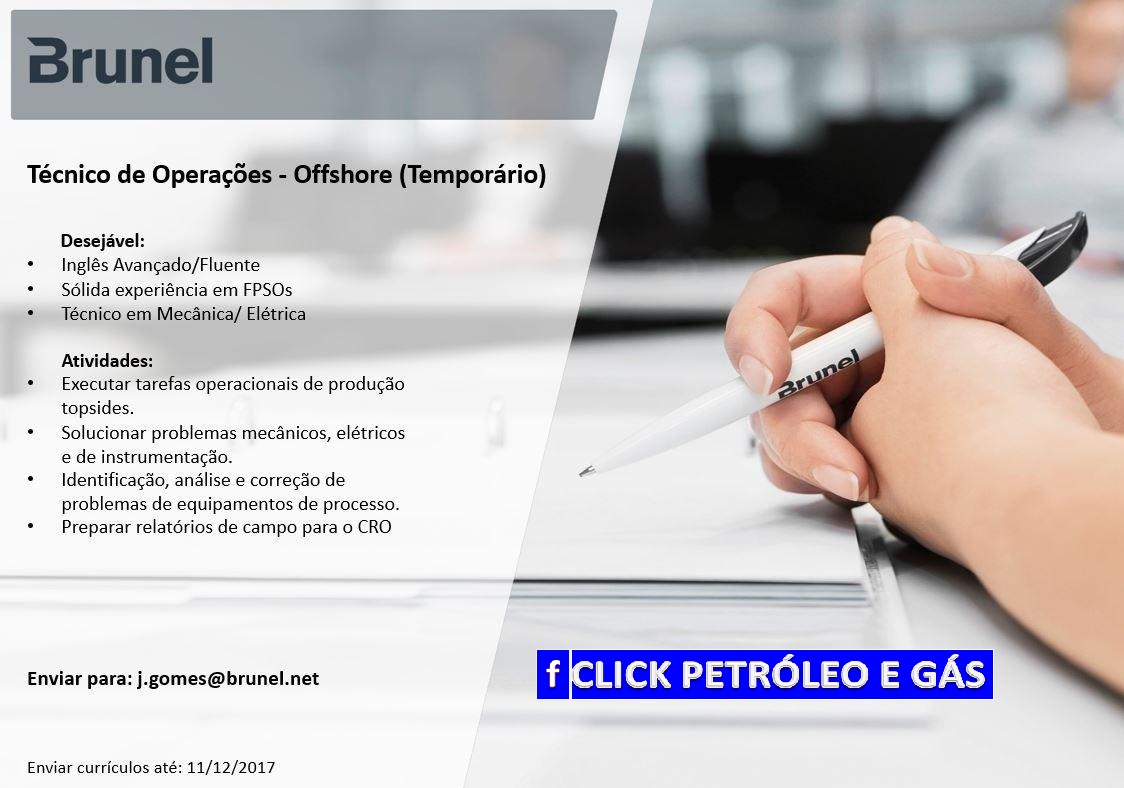 Brunel

Técnico de Operações - Offshore (Temporário)

Desejável:
• Inglês Avançado/Fluente
• Sólida experiência em FPSOs
• Técnico em Mecânica/ Elétrica

Atividades:
• Executar tarefas operacionais de produção topsides.
• Solucionar problemas mecânicos, elétricos e de instrumentação.
• Identificação, análise e correção de problemas de equipamentos de processo.
• Preparar relatórios de campo para o CRO

Brunel

Enviar para: j.gomes@brunel.net

f CLICK PETRÓLEO E GÁS

Enviar currículos até: 11/12/2017